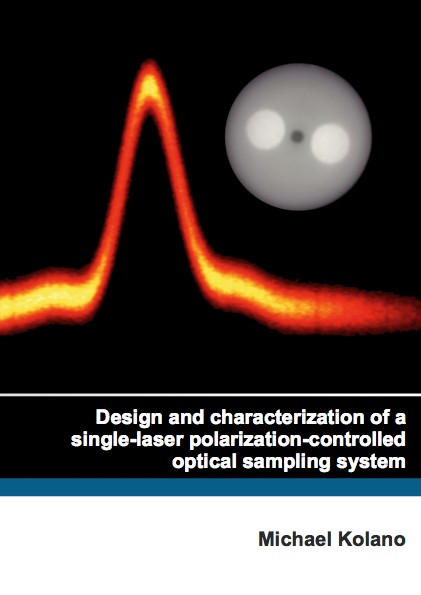 Design and characterization of a single-laser polarization-controlled optical sampling system

Michael Kolano